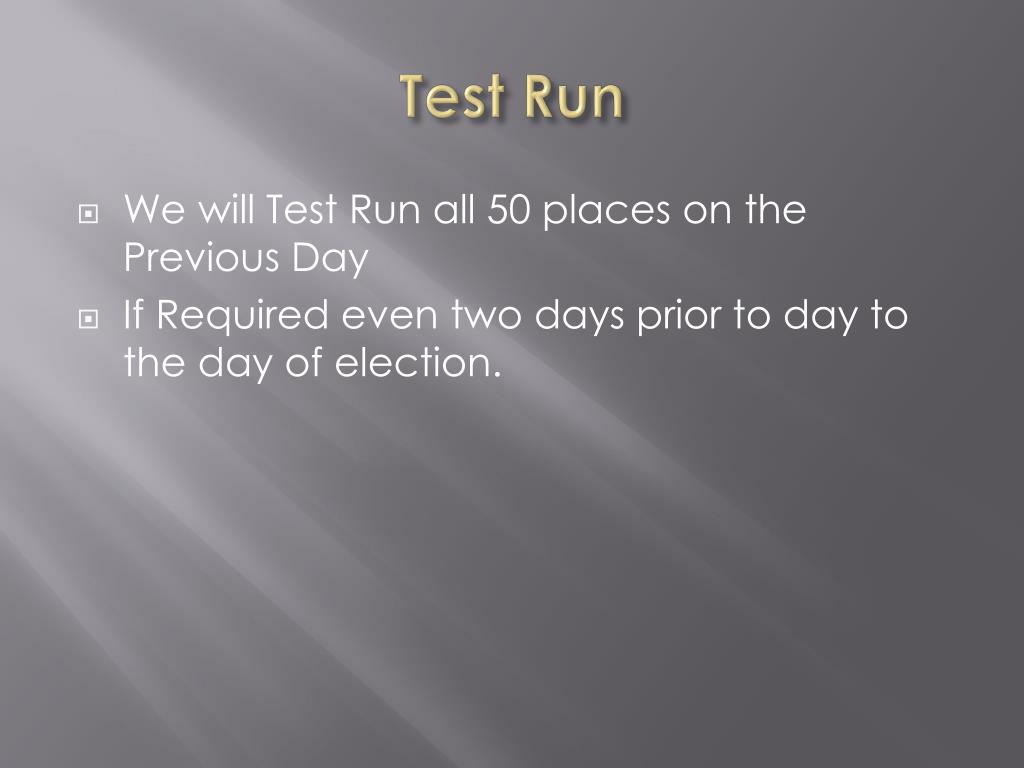 Test Run

We will Test Run all 50 places on the Previous Day

If Required even two days prior to day to the day of election.